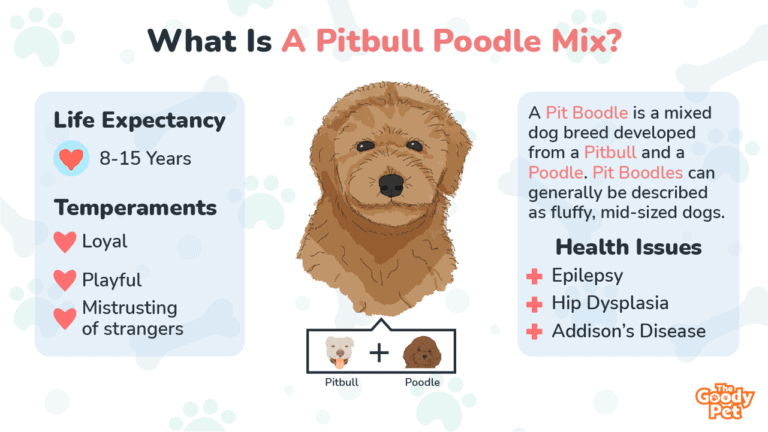 What Is A Pitbull Poodle Mix?

Life Expectancy

8-15 Years

Temperaments

Loyal

Playful

Mistrusting of strangers

Pitbull + Poodle

A Pit Boodle is a mixed dog breed developed from a Pitbull and a Poodle. Pit Boodles can generally be described as fluffy, mid-sized dogs.

Health Issues

Epilepsy

Hip Dysplasia

Addison's Disease

The Goody Pet